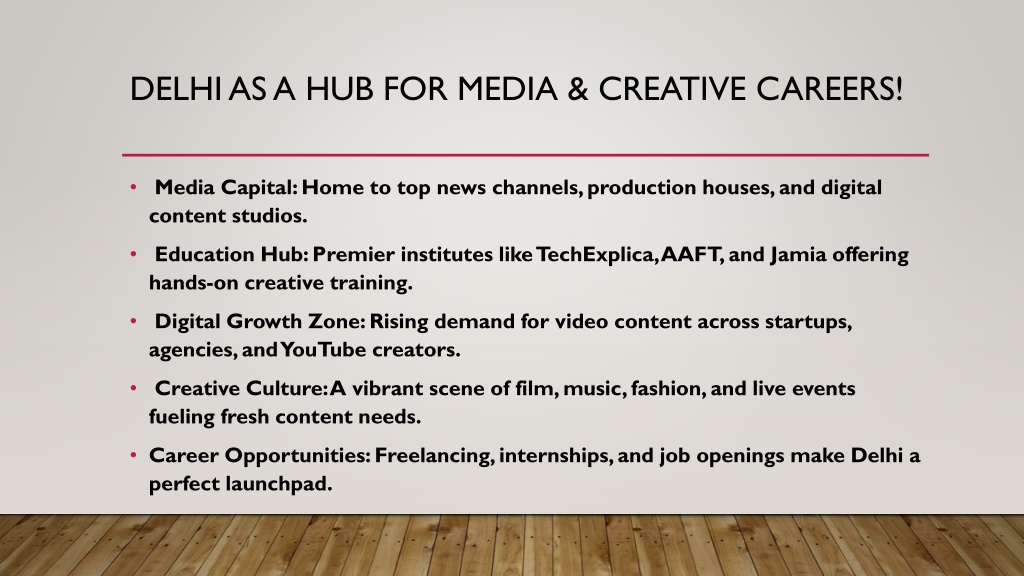 DELHI AS A HUB FOR MEDIA & CREATIVE CAREERS!

• Media Capital: Home to top news channels, production houses, and digital content studios.

• Education Hub: Premier institutes like TechExplica, AAFT, and Jamia offering hands-on creative training.

• Digital Growth Zone: Rising demand for video content across startups, agencies, and YouTube creators.

• Creative Culture: A vibrant scene of film, music, fashion, and live events fueling fresh content needs.

• Career Opportunities: Freelancing, internships, and job openings make Delhi a perfect launchpad.